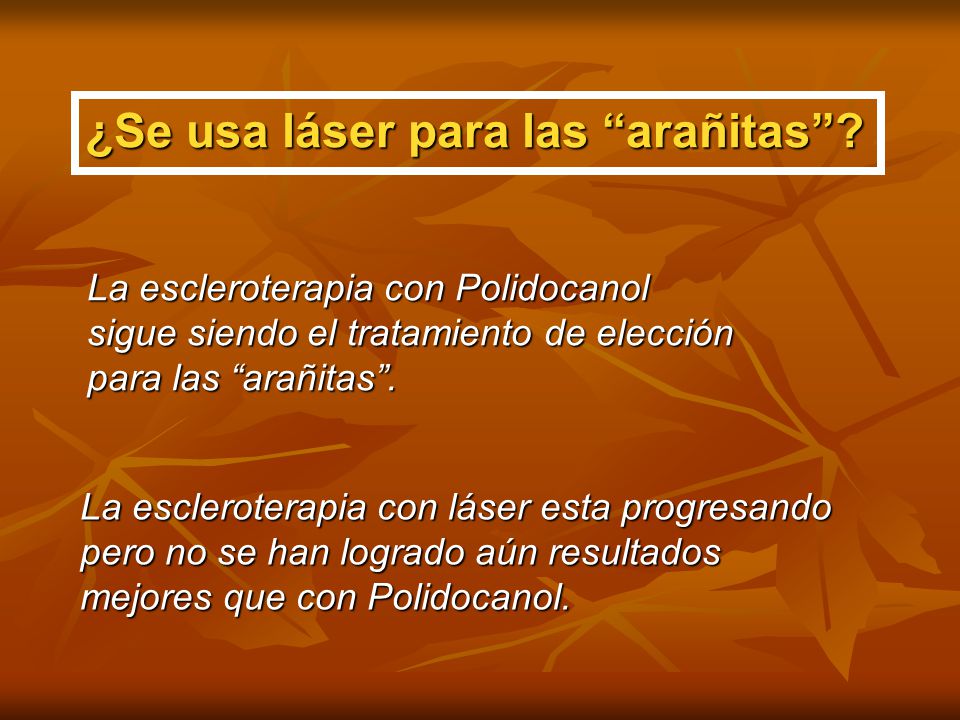 ¿Se usa láser para las “arañitas”?

La escleroterapia con Polidocanol sigue siendo el tratamiento de elección para las “arañitas”.

La escleroterapia con láser esta progresando pero no se han logrado aún resultados mejores que con Polidocanol.